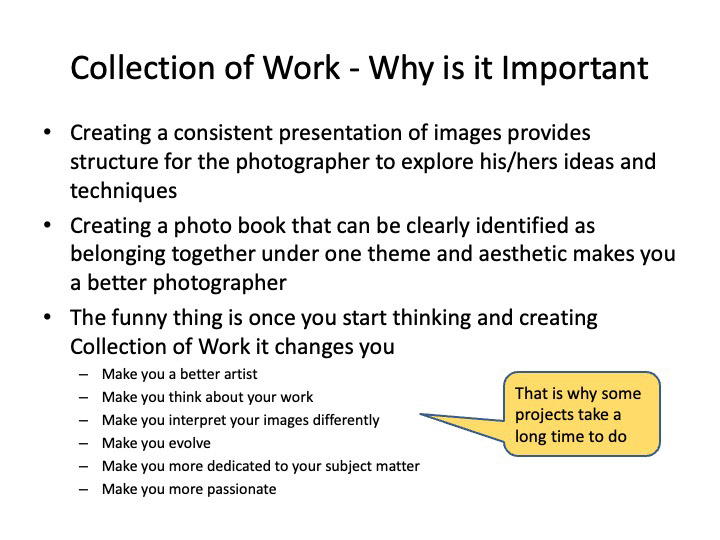 Collection of Work - Why is it Important

• Creating a consistent presentation of images provides structure for the photographer to explore his/hers ideas and techniques
• Creating a photo book that can be clearly identified as belonging together under one theme and aesthetic makes you a better photographer
• The funny thing is once you start thinking and creating Collection of Work it changes you
– Make you a better artist
– Make you think about your work
– Make you interpret your images differently
– Make you evolve
– Make you more dedicated to your subject matter
– Make you more passionate

That is why some projects take a long time to do